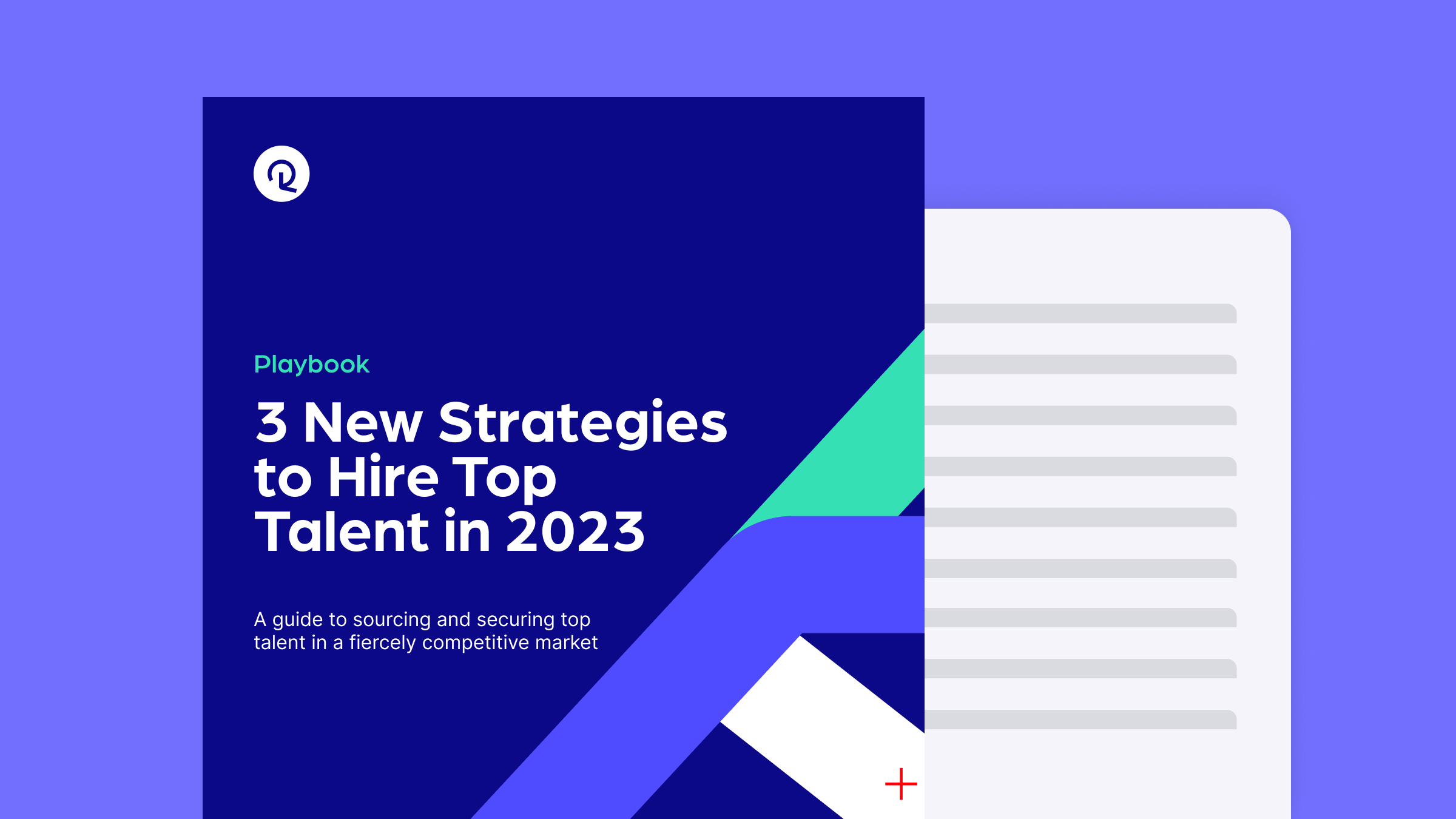 Playbook

3 New Strategies to Hire Top Talent in 2023

A guide to sourcing and securing top talent in a fiercely competitive market